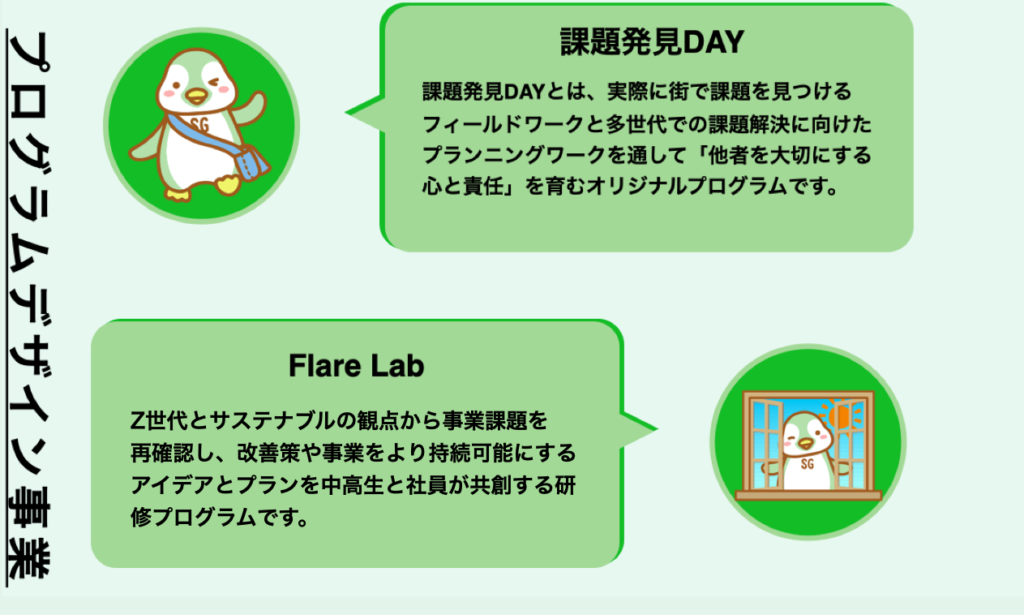 プログラムデザイン事業

SG

課題発見DAY

課題発見DAYとは、実際に街で課題を見つけるフィールドワークと多世代での課題解決に向けたプランニングワークを通して「他者を大切にする心と責任」を育むオリジナルプログラムです。

Flare Lab

Z世代とサステナブルの観点から事業課題を再確認し、改善策や事業をより持続可能にするアイデアとプランを中高生と社員が共創する研修プログラムです。

SG